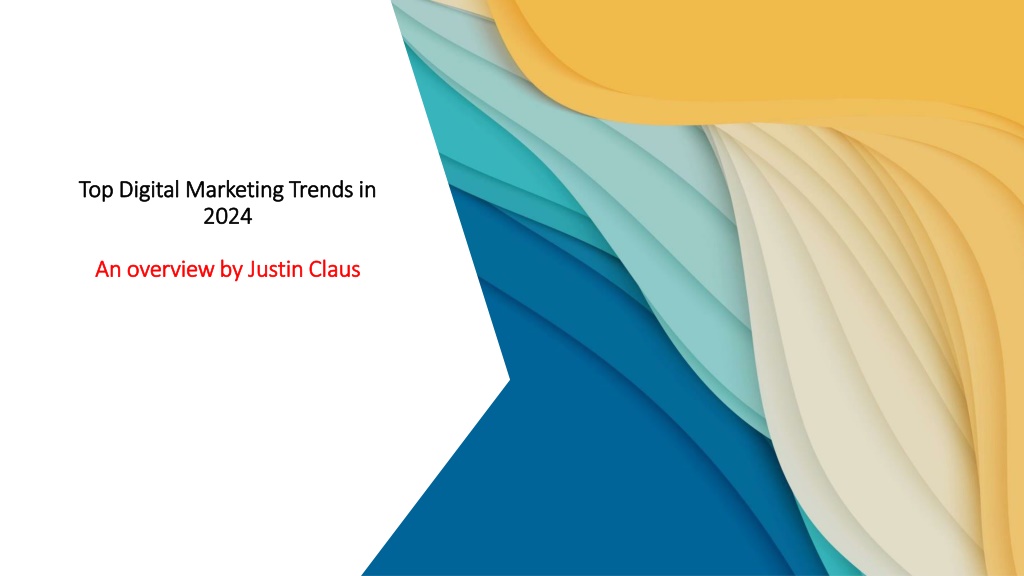 Top Digital Marketing Trends in 2024

An overview by Justin Claus